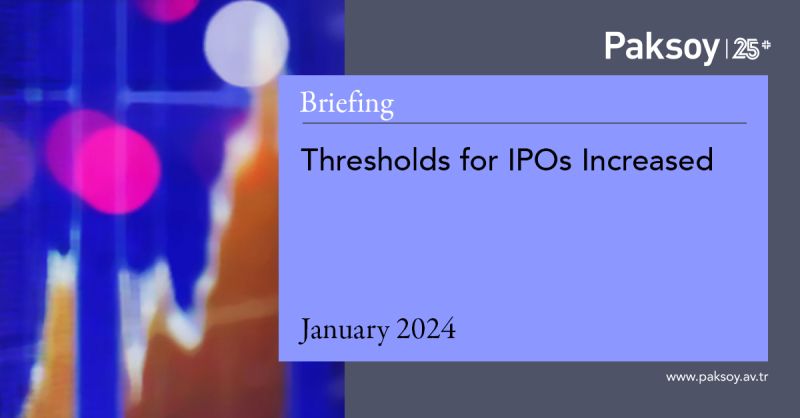 Paksoy | 25+

Briefing

Thresholds for IPOs Increased

January 2024

www.paksoy.av.tr